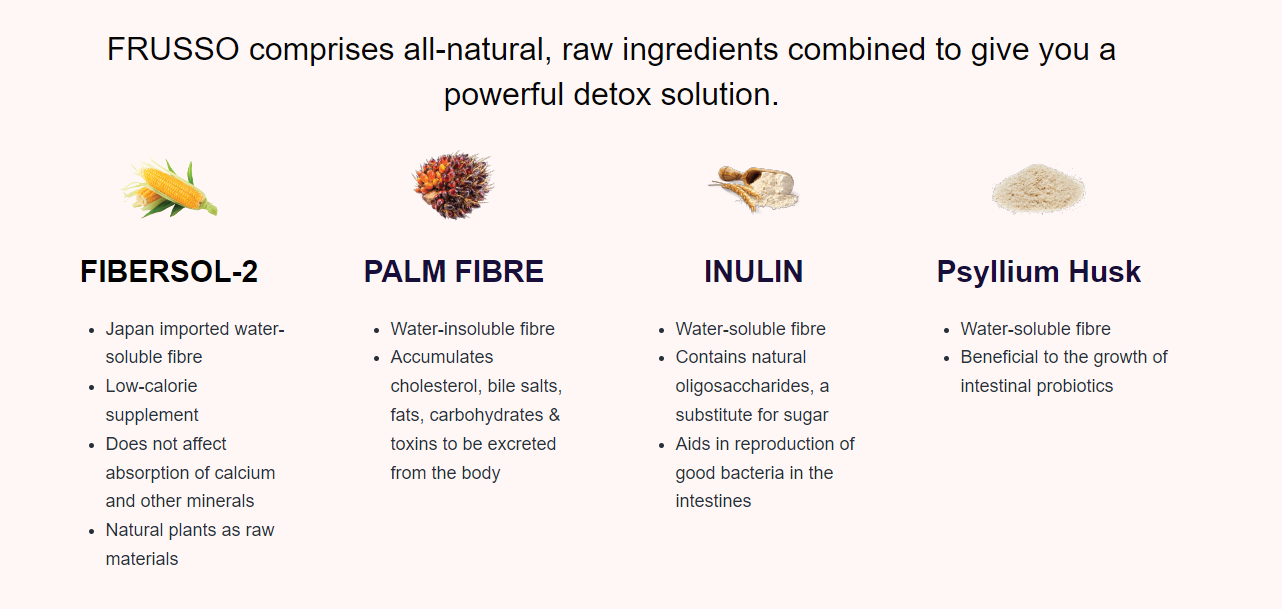 FRUSSO comprises all-natural, raw ingredients combined to give you a powerful detox solution.

FIBERSOL-2

- Japan imported water-soluble fibre
- Low-calorie supplement
- Does not affect absorption of calcium and other minerals
- Natural plants as raw materials

PALM FIBRE

- Water-insoluble fibre
- Accumulates cholesterol, bile salts, fats, carbohydrates & toxins to be excreted from the body

INULIN

- Water-soluble fibre
- Contains natural oligosaccharides, a substitute for sugar
- Aids in reproduction of good bacteria in the intestines

Psyllium Husk

- Water-soluble fibre
- Beneficial to the growth of intestinal probiotics